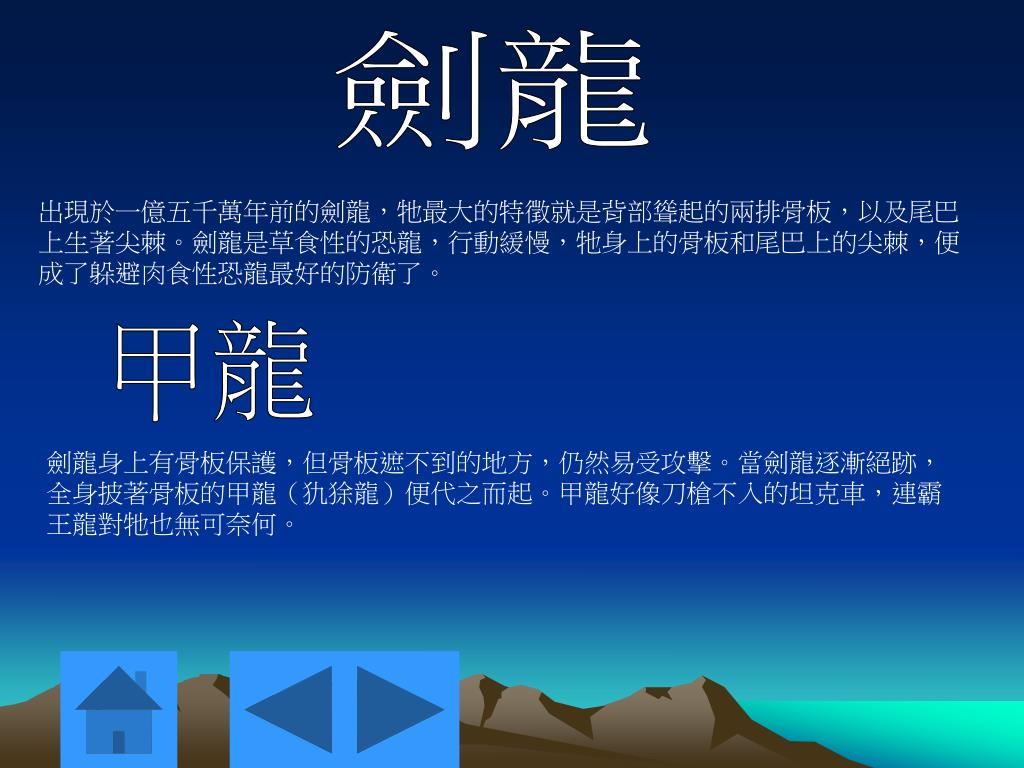 劍龍

出現於一億五千萬年前的劍龍，牠最大的特徵就是背部聳起的兩排骨板，以及尾巴上生著尖棘。劍龍是草食性的恐龍，行動緩慢，牠身上的骨板和尾巴上的尖棘，便成了躲避肉食性恐龍最好的防衛了。

甲龍

劍龍身上有骨板保護，但骨板遮不到的地方，仍然易受攻擊。當劍龍逐漸絕跡，全身披著骨板的甲龍（犰狳龍）便代之而起。甲龍好像刀槍不入的坦克車，連霸王龍對牠也無可奈何。